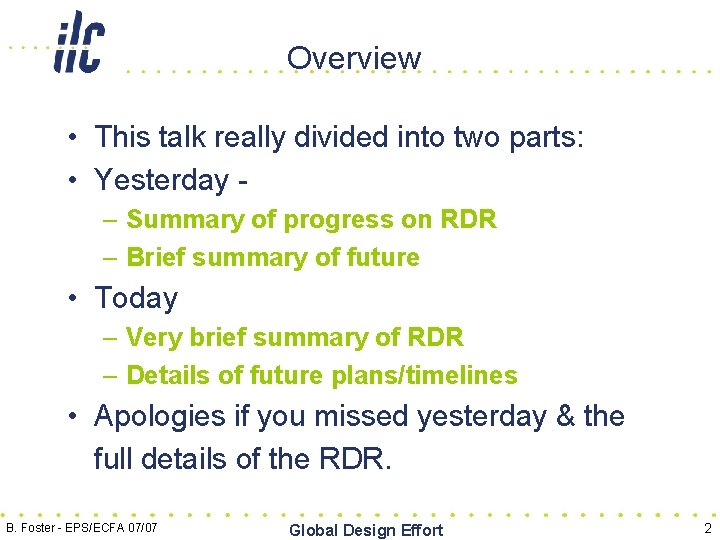 ilc

Overview

• This talk really divided into two parts:
• Yesterday -
– Summary of progress on RDR
– Brief summary of future
• Today
– Very brief summary of RDR
– Details of future plans/timelines
• Apologies if you missed yesterday & the full details of the RDR.

B. Foster - EPS/ECFA 07/07
Global Design Effort
2